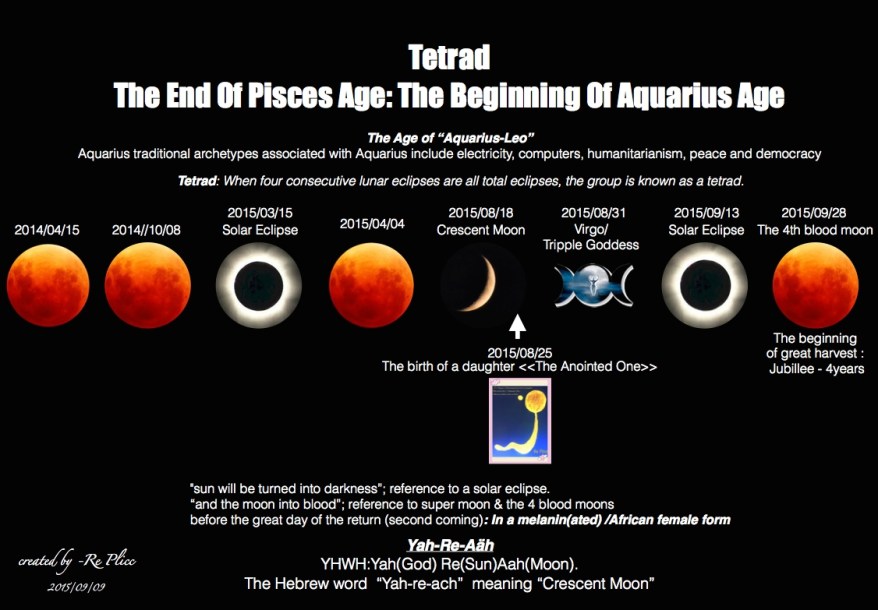 Tetrad
The End Of Pisces Age: The Beginning Of Aquarius Age

The Age of "Aquarius-Leo"
Aquarius traditional archetypes associated with Aquarius include electricity, computers, humanitarianism, peace and democracy

Tetrad: When four consecutive lunar eclipses are all total eclipses, the group is known as a tetrad.

2014/04/15

2014//10/08

2015/03/15
Solar Eclipse

2015/04/04

2015/08/18
Crescent Moon

2015/08/31
Virgo/
Tripple Goddess

2015/09/13
Solar Eclipse

2015/09/28
The 4th blood moon

The beginning of great harvest : Jubillee - 4years

2015/08/25
The birth of a daughter <<The Anointed One>>

"sun will be turned into darkness"; reference to a solar eclipse.
"and the moon into blood"; reference to super moon & the 4 blood moons before the great day of the return (second coming): In a melanin(ated) /African female form

Yah-Re-Aäh
YHWH:Yah(God) Re(Sun)Aah(Moon).
The Hebrew word "Yah-re-ach" meaning "Crescent Moon"

created by -Re Plicc
2015/09/09